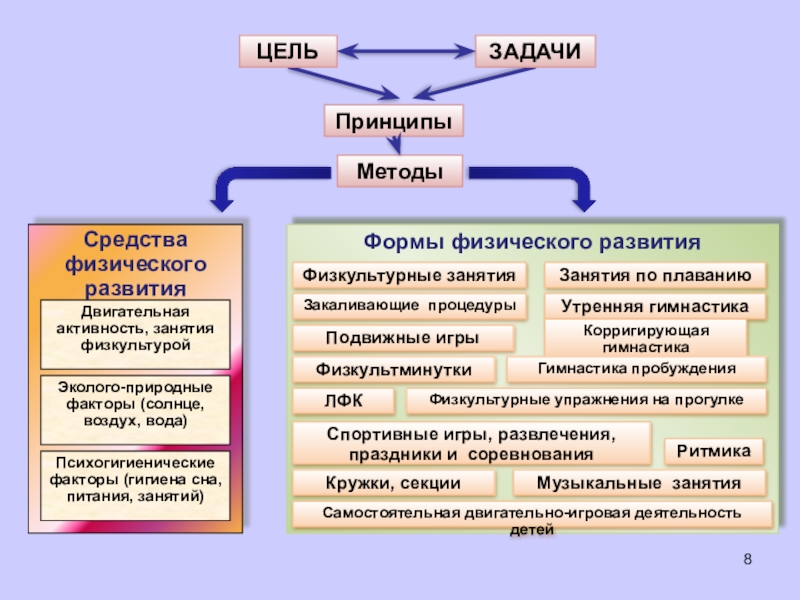 ЦЕЛЬ

ЗАДАЧИ

Принципы

Методы

Средства физического развития

Двигательная активность, занятия физкультурой

Эколого-природные факторы (солнце, воздух, вода)

Психогигиенические факторы (гигиена сна, питания, занятий)

Формы физического развития

Физкультурные занятия

Занятия по плаванию

Закаливающие процедуры

Утренняя гимнастика

Подвижные игры

Корригирующая гимнастика

Физкультминутки

Гимнастика пробуждения

ЛФК

Физкультурные упражнения на прогулке

Спортивные игры, развлечения, праздники и соревнования

Ритмика

Кружки, секции

Музыкальные занятия

Самостоятельная двигательно-игровая деятельность детей

8